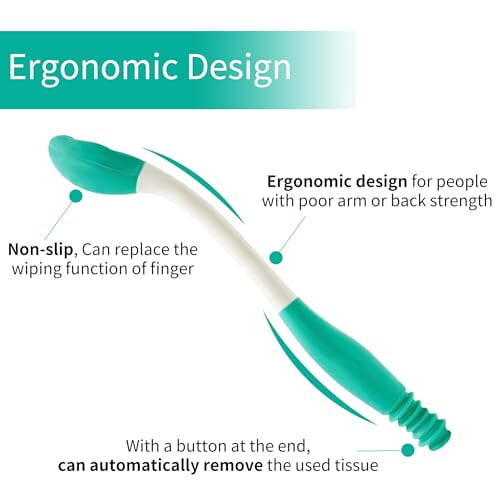 Ergonomic Design

Ergonomic design for people with poor arm or back strength

Non-slip, Can replace the wiping function of finger

With a button at the end, can automatically remove the used tissue